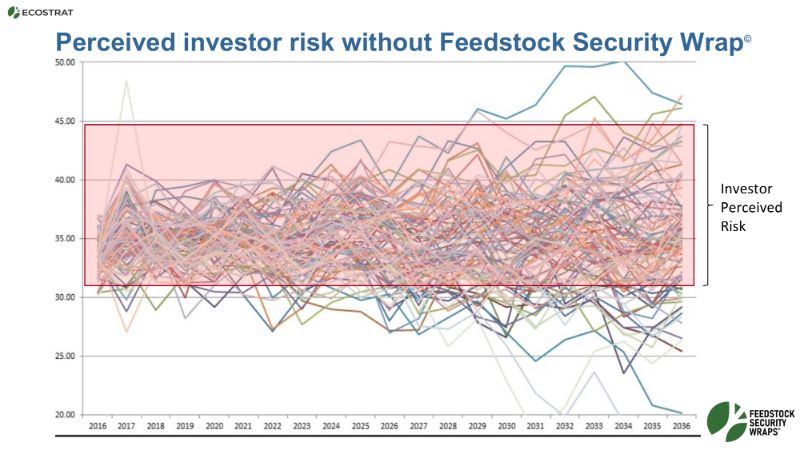 ECOSTRAT

Perceived investor risk without Feedstock Security Wrap©

50.00
45.00
40.00
35.00
30.00
25.00
20.00

2016 2017 2018 2019 2020 2021 2022 2023 2024 2025 2026 2027 2028 2029 2030 2031 2032 2033 2034 2035 2036

Investor Perceived Risk

FEEDSTOCK SECURITY WRAPS®